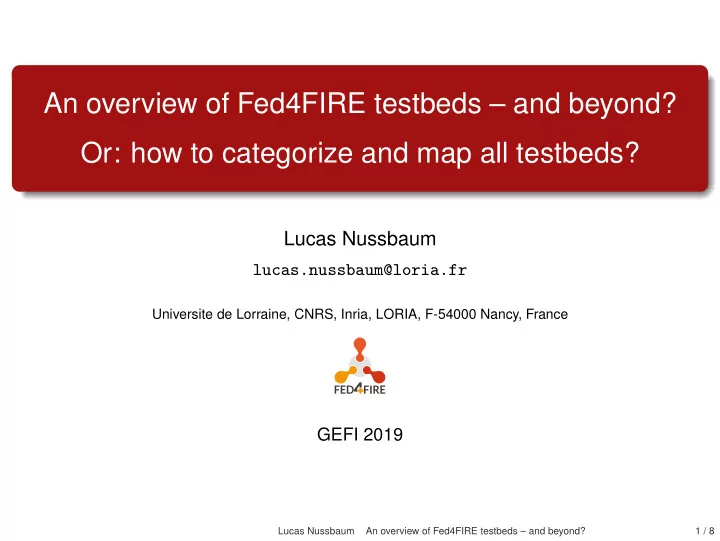 An overview of Fed4FIRE testbeds – and beyond?
Or: how to categorize and map all testbeds?

Lucas Nussbaum

lucas.nussbaum@loria.fr

Universite de Lorraine, CNRS, Inria, LORIA, F-54000 Nancy, France

FED4FIRE

GEFI 2019

Lucas Nussbaum An overview of Fed4FIRE testbeds – and beyond? 1 / 8